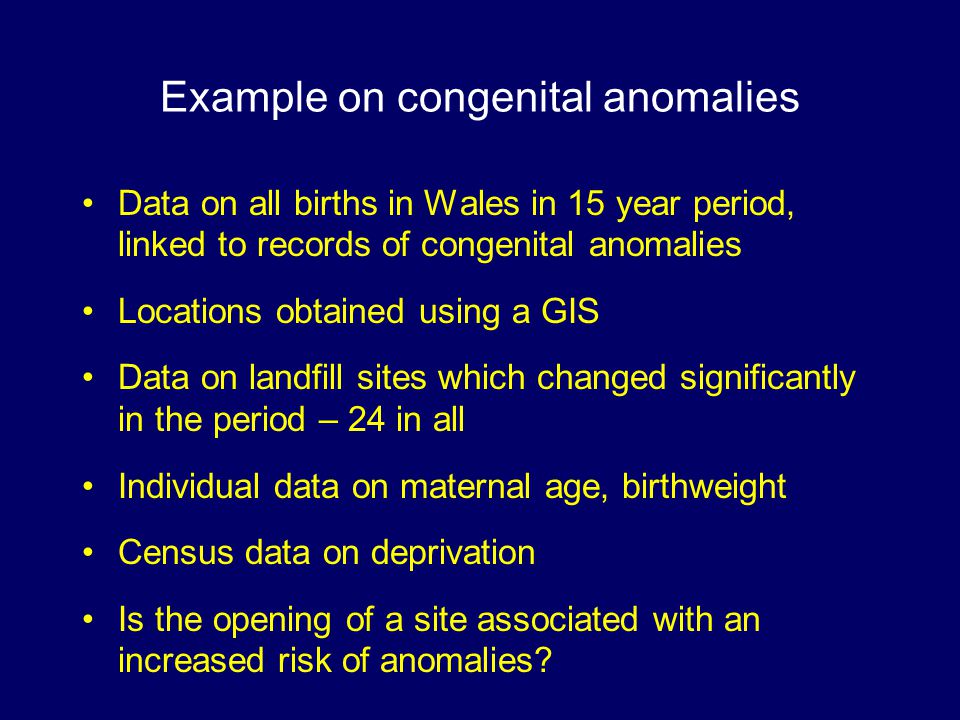 Example on congenital anomalies

• Data on all births in Wales in 15 year period, linked to records of congenital anomalies

• Locations obtained using a GIS

• Data on landfill sites which changed significantly in the period – 24 in all

• Individual data on maternal age, birthweight

• Census data on deprivation

• Is the opening of a site associated with an increased risk of anomalies?